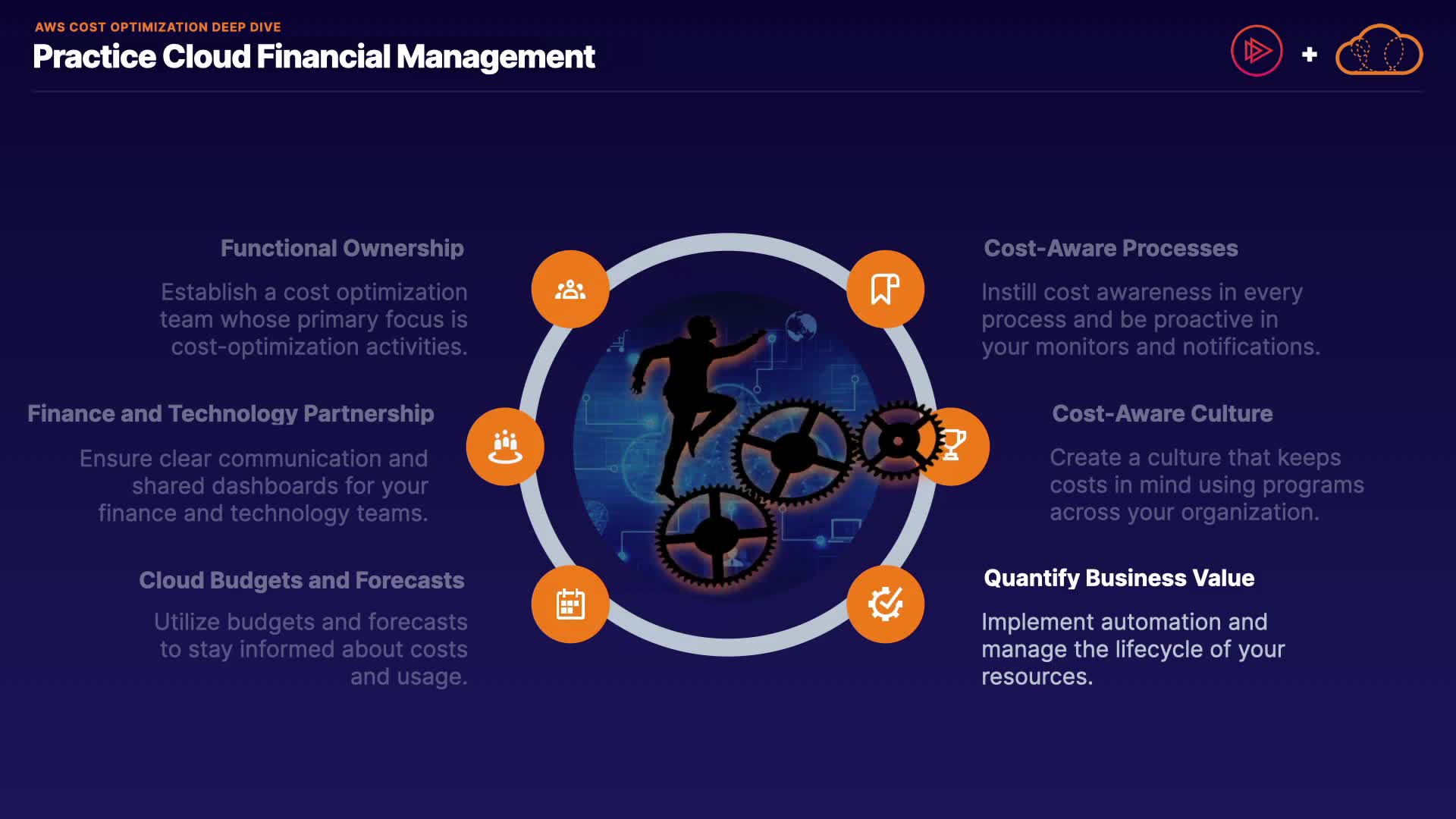 AWS COST OPTIMIZATION DEEP DIVE
Practice Cloud Financial Management

+

Functional Ownership

Establish a cost optimization team whose primary focus is cost-optimization activities.

Finance and Technology Partnership

Ensure clear communication and shared dashboards for your finance and technology teams.

Cloud Budgets and Forecasts

Utilize budgets and forecasts to stay informed about costs and usage.

Cost-Aware Processes

Instill cost awareness in every process and be proactive in your monitors and notifications.

Cost-Aware Culture

Create a culture that keeps costs in mind using programs across your organization.

Quantify Business Value

Implement automation and manage the lifecycle of your resources.